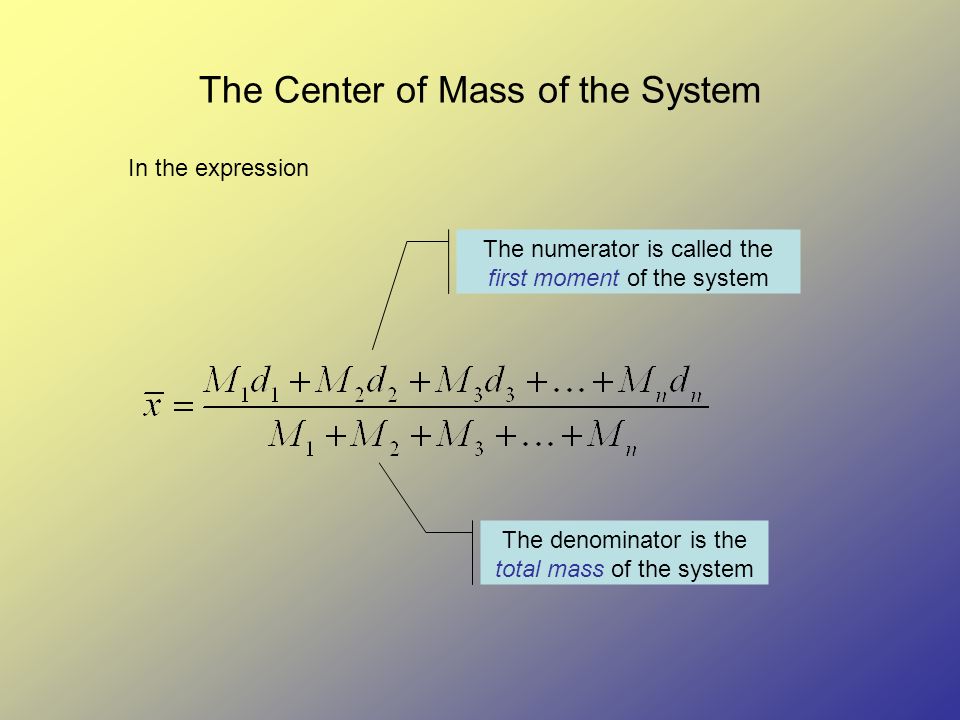 The Center of Mass of the System

In the expression

The numerator is called the first moment of the system

$\overline{x} = \frac{M_1 d_1 + M_2 d_2 + M_3 d_3 + \ldots + M_n d_n}{M_1 + M_2 + M_3 + \ldots + M_n}$

The denominator is the total mass of the system